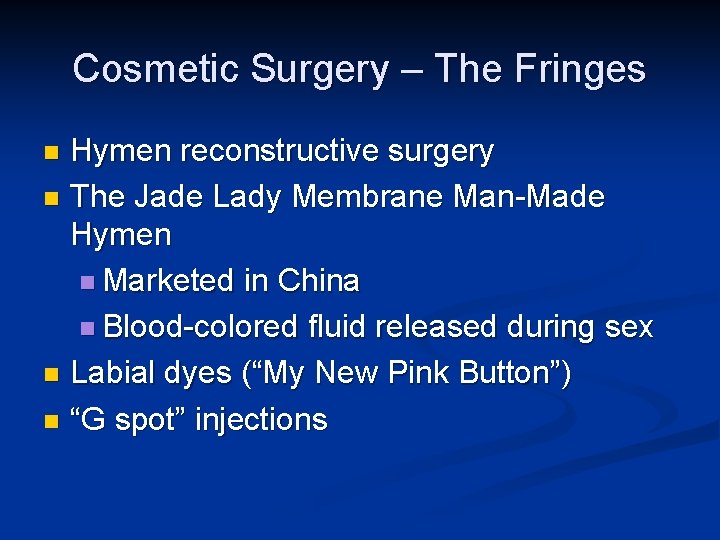 Cosmetic Surgery – The Fringes

- Hymen reconstructive surgery
- The Jade Lady Membrane Man-Made Hymen
  - Marketed in China
  - Blood-colored fluid released during sex
- Labial dyes (“My New Pink Button”)
- “G spot” injections